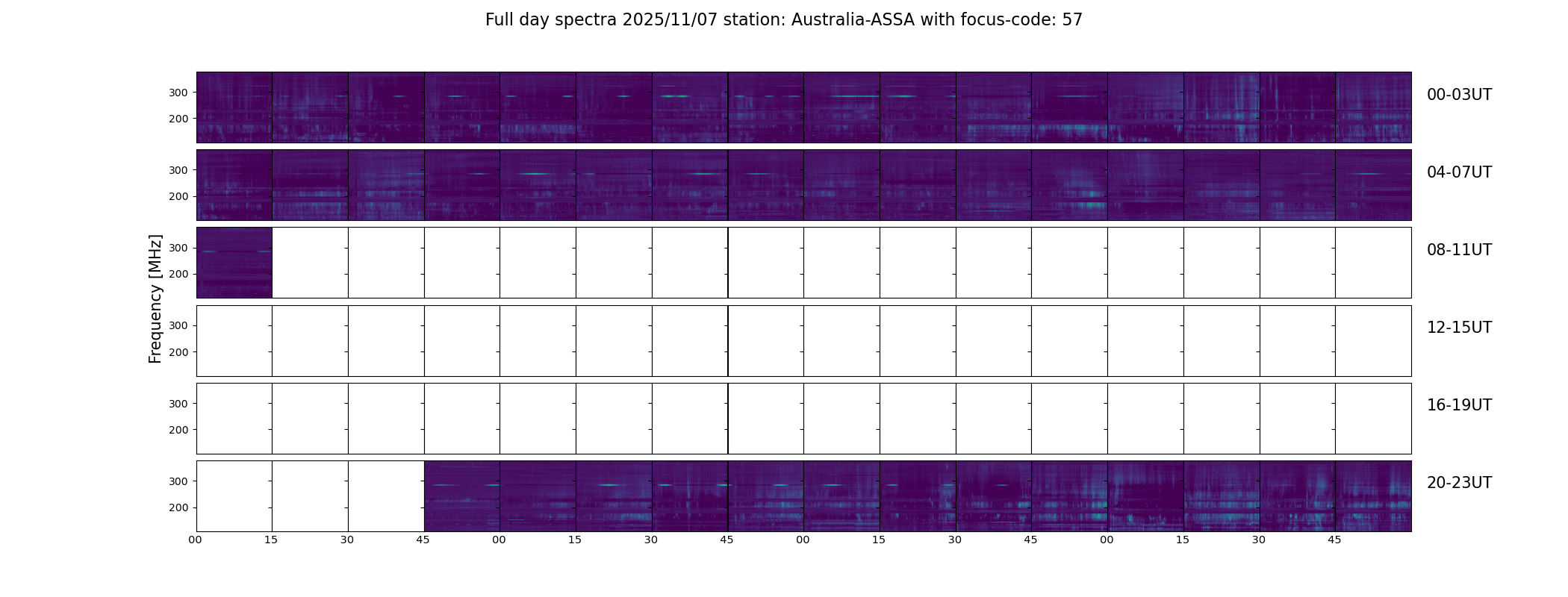 Full day spectra 2025/11/07 station: Australia-ASSA with focus-code: 57

Frequency [MHz]

300
200
00-03UT

300
200
04-07UT

300
200
08-11UT

300
200
12-15UT

300
200
16-19UT

300
200
20-23UT

00 15 30 45 00 15 30 45 00 15 30 45 00 15 30 45